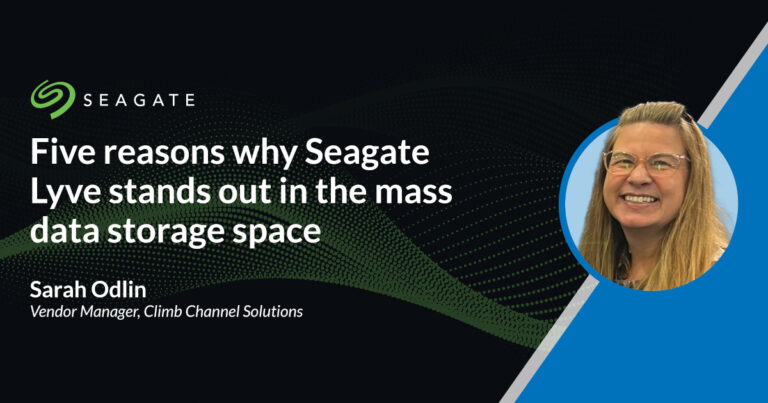 SEAGATE

Five reasons why Seagate Lyve stands out in the mass data storage space

Sarah Odlin
Vendor Manager, Climb Channel Solutions